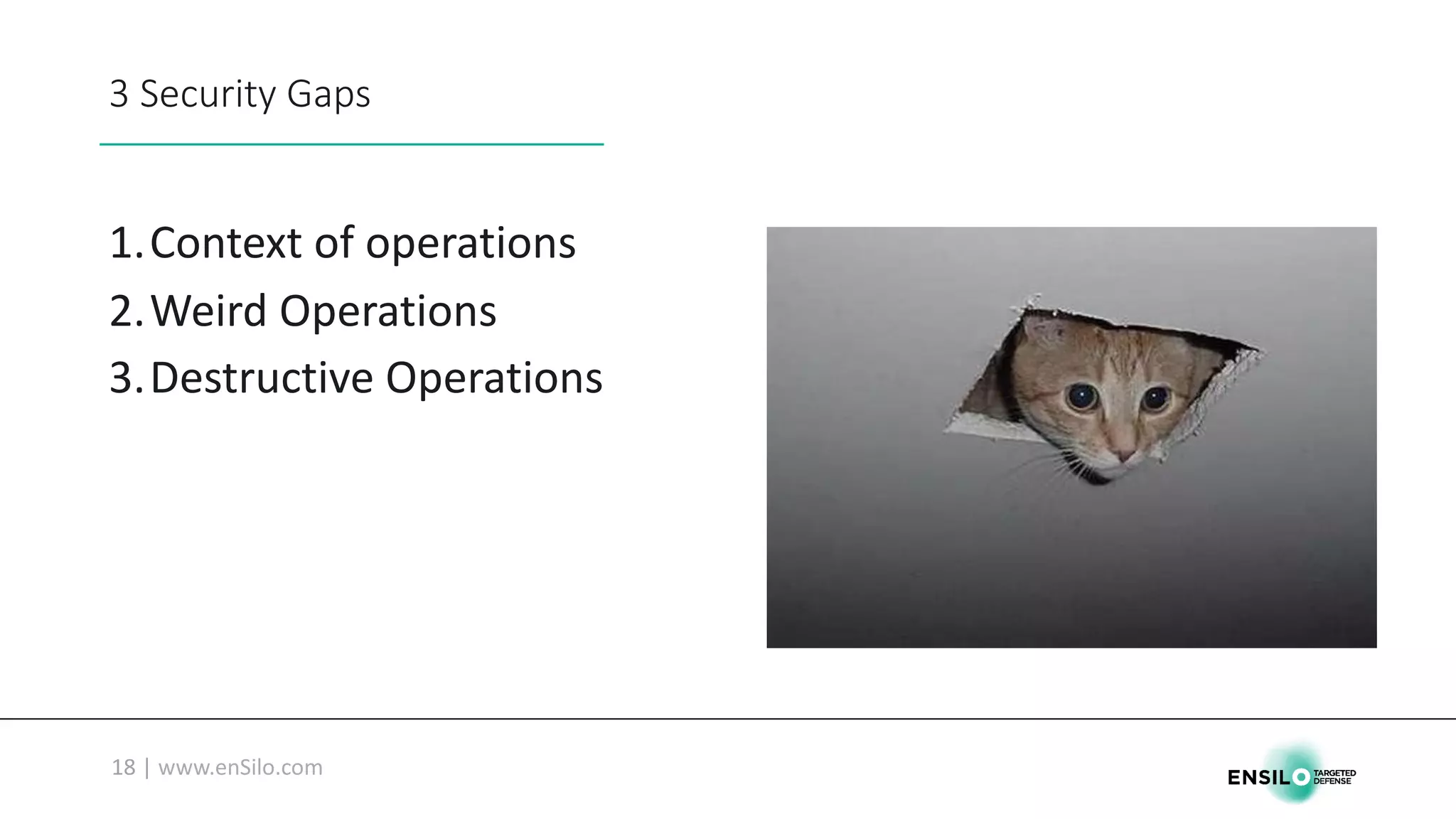 3 Security Gaps

1. Context of operations
2. Weird Operations
3. Destructive Operations

18 | www.enSilo.com

ENSILO TARGETED DEFENSE